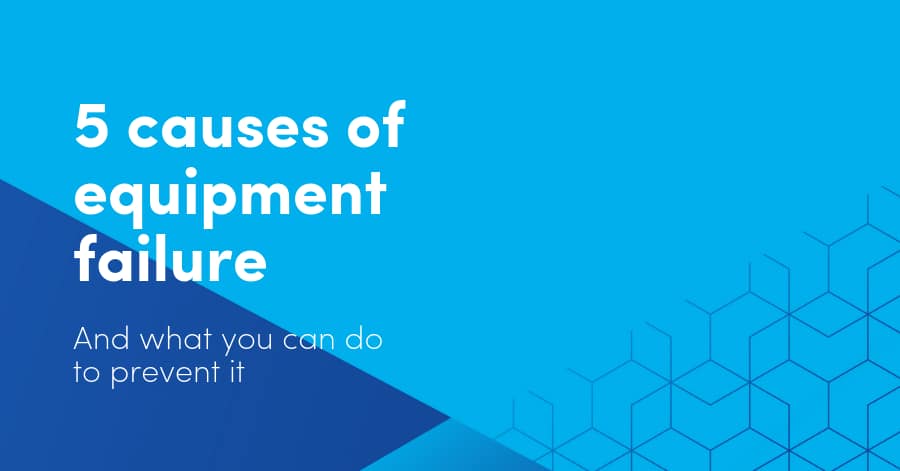 5 causes of equipment failure

And what you can do to prevent it